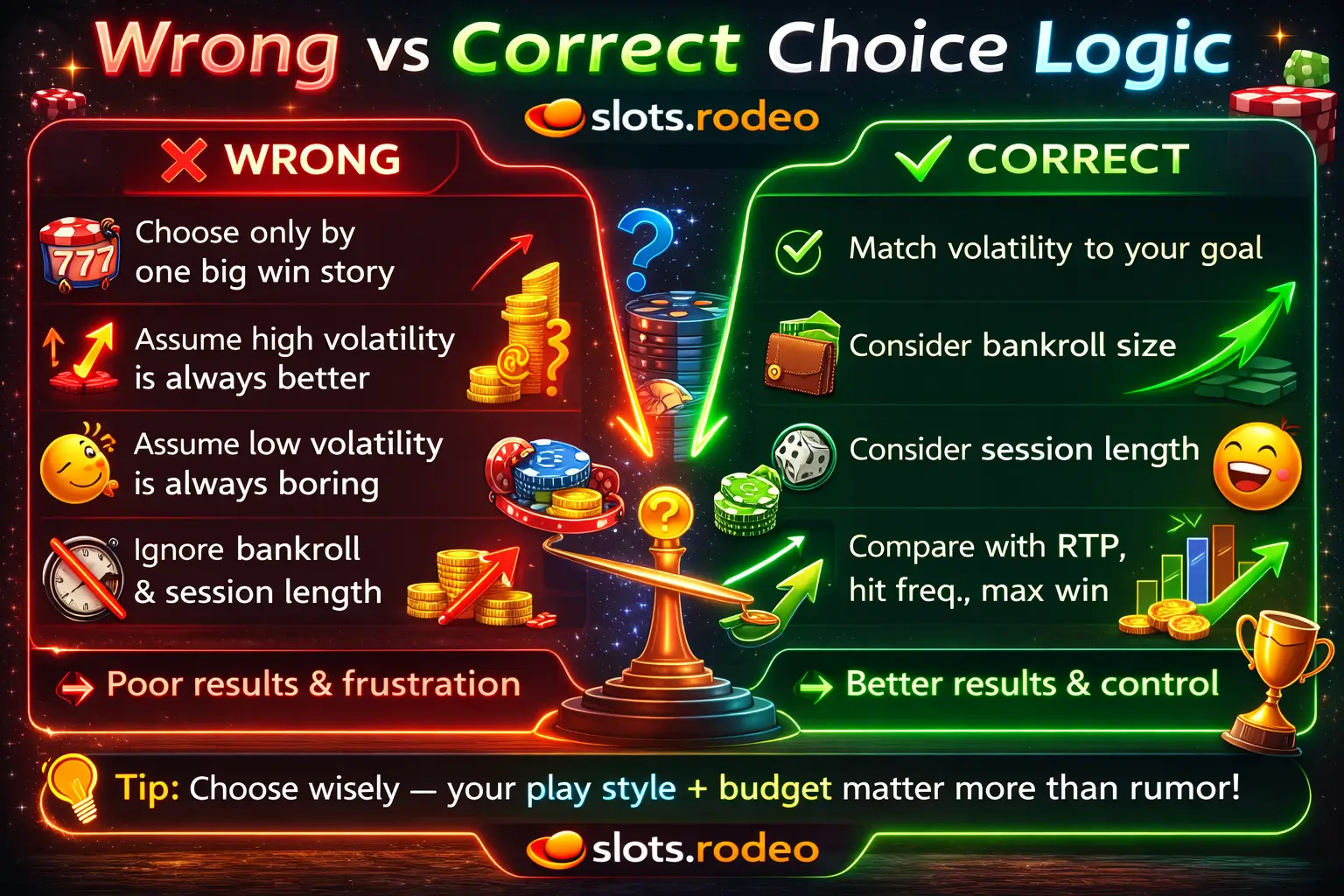 Wrong vs Correct Choice Logic

slots.rodeo

WRONG

777

Choose only by one big win story

Assume high volatility is always better

Assume low volatility is always boring

Ignore bankroll & session length

Poor results & frustration

CORRECT

Match volatility to your goal

Consider bankroll size

Consider session length

Compare with RTP, hit freq., max win

Better results & control

Tip: Choose wisely — your play style + budget matter more than rumor!

slots.rodeo